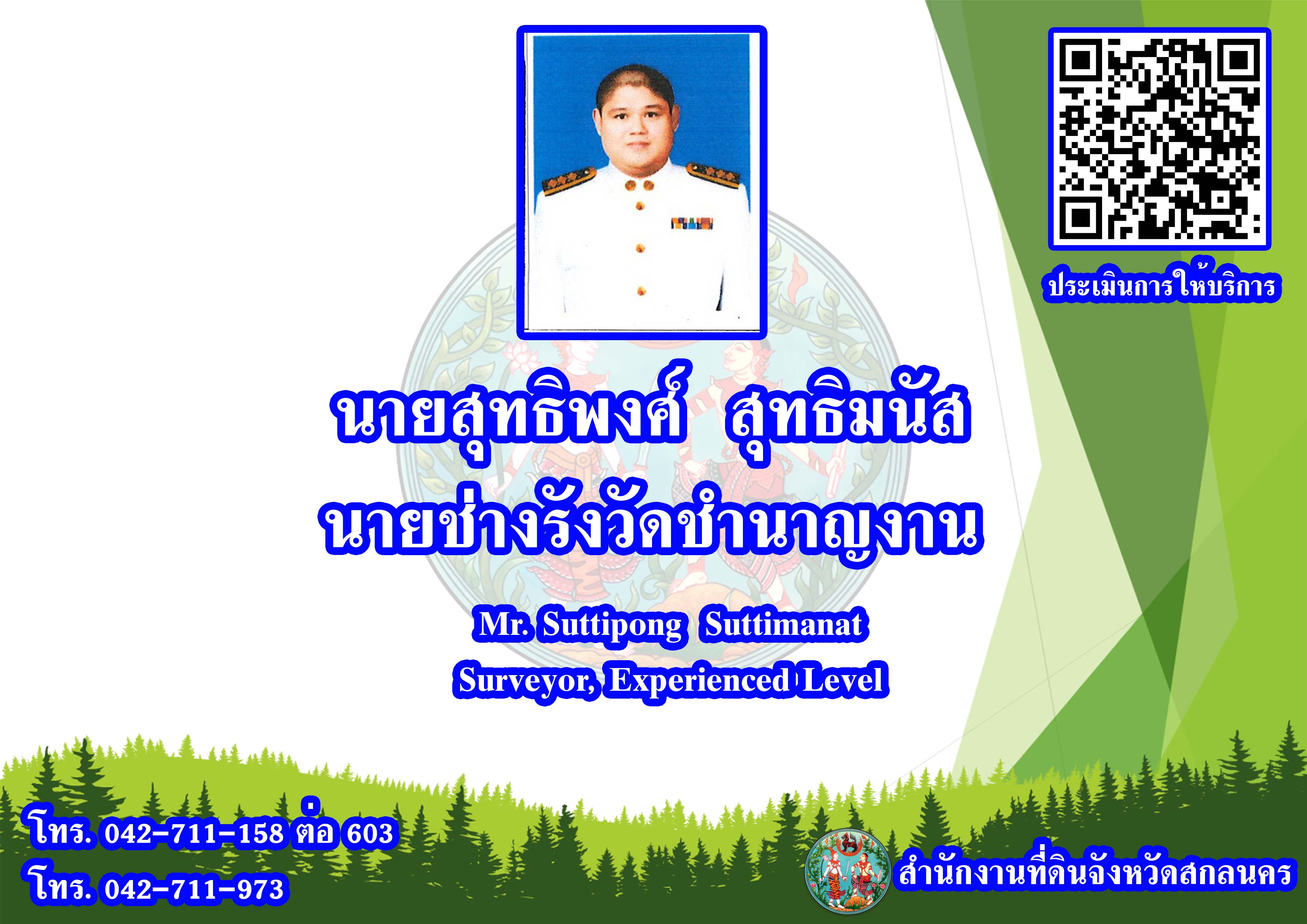 ประเมินการให้บริการ

นายสุทธิพงศ์ สุทธิมนัส
นายช่างรังวัดชำนาญงาน

Mr. Suttipong Suttimanat
Surveyor, Experienced Level

โทร. 042-711-158 ต่อ 603
โทร. 042-711-973

สำนักงานที่ดินจังหวัดสกลนคร